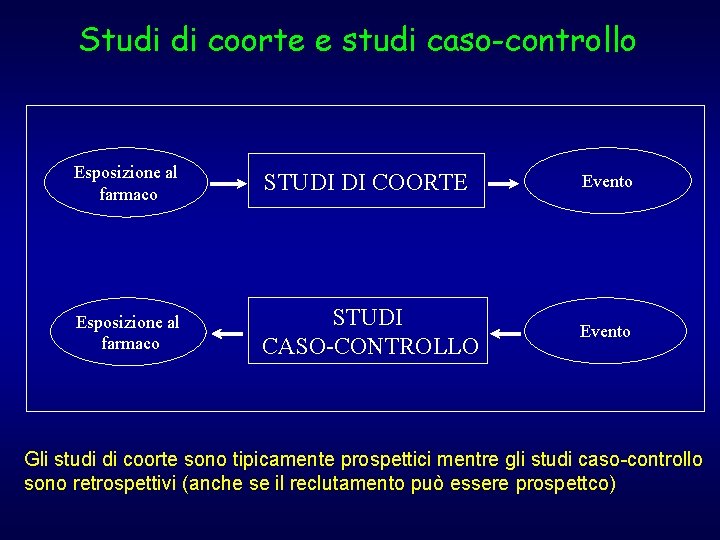 Studi di coorte e studi caso-controllo

Esposizione al farmaco

STUDI DI COORTE

Evento

Esposizione al farmaco

STUDI CASO-CONTROLLO

Evento

Gli studi di coorte sono tipicamente prospettici mentre gli studi caso-controllo sono retrospettivi (anche se il reclutamento può essere prospettco)